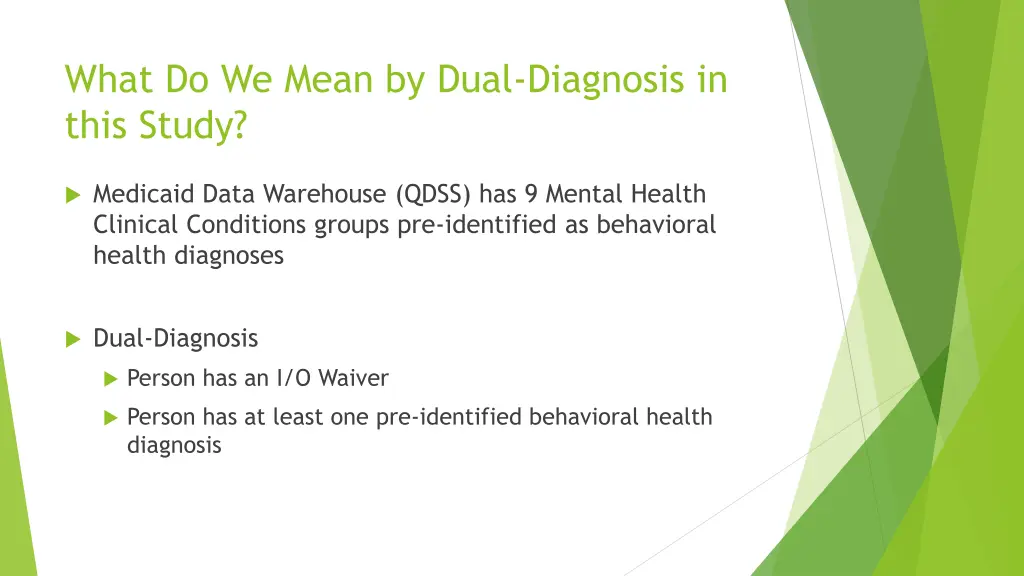 What Do We Mean by Dual-Diagnosis in this Study?

Medicaid Data Warehouse (QDSS) has 9 Mental Health Clinical Conditions groups pre-identified as behavioral health diagnoses

Dual-Diagnosis

Person has an I/O Waiver

Person has at least one pre-identified behavioral health diagnosis